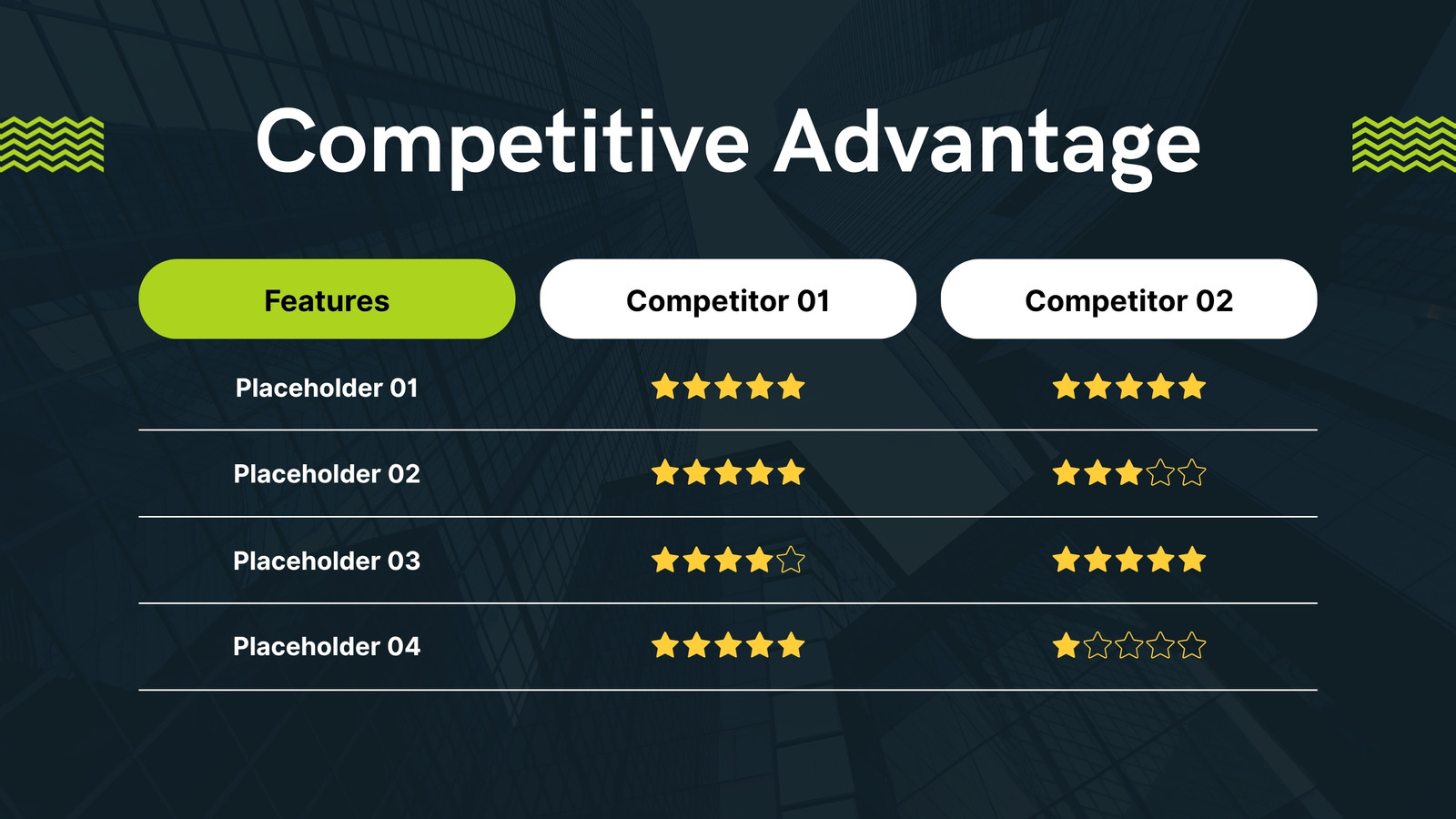 Competitive Advantage

| Features | Competitor 01 | Competitor 02 |
|---|---|---|
| Placeholder 01 | ★★★★★ | ★★★★★ |
| Placeholder 02 | ★★★★★ | ★★★☆☆ |
| Placeholder 03 | ★★★★☆ | ★★★★★ |
| Placeholder 04 | ★★★★★ | ★☆☆☆☆ |